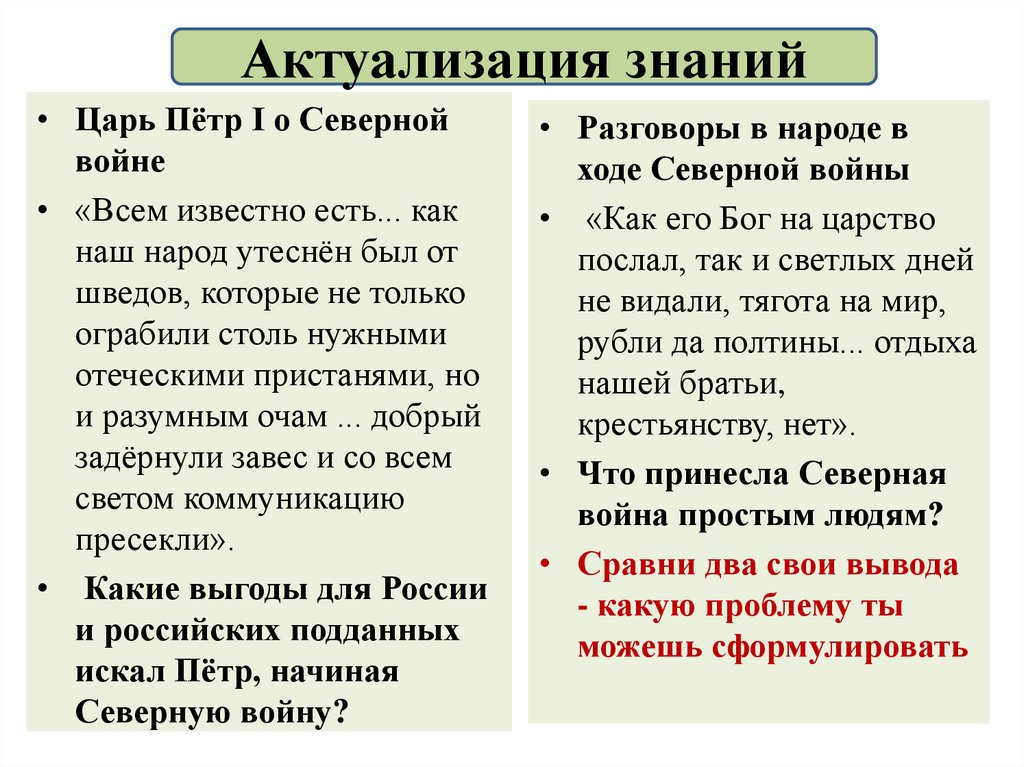 Актуализация знаний

• Царь Пётр I о Северной войне

• «Всем известно есть... как наш народ утеснён был от шведов, которые не только ограбили столь нужными отеческими пристанями, но и разумным очам ... добрый задёрнули завес и со всем светом коммуникацию пресекли».

• Какие выгоды для России и российских подданных искал Пётр, начиная Северную войну?

• Разговоры в народе в ходе Северной войны

• «Как его Бог на царство послал, так и светлых дней не видали, тягота на мир, рубли да полтины... отдыха нашей братьи, крестьянству, нет».

• Что принесла Северная война простым людям?

• Сравни два свои вывода - какую проблему ты можешь сформулировать